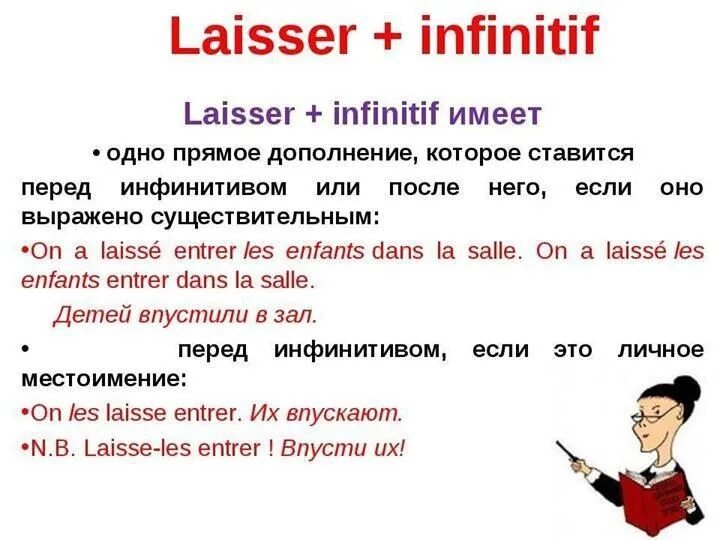 Laisser + infinitif

Laisser + infinitif имеет

• одно прямое дополнение, которое ставится перед инфинитивом или после него, если оно выражено существительным:

•On a laissé entrer les enfants dans la salle. On a laissé les enfants entrer dans la salle.

Детей впустили в зал.

• перед инфинитивом, если это личное местоимение:

•On les laisse entrer. Их впускают.

•N.B. Laisse-les entrer ! Впусти их!